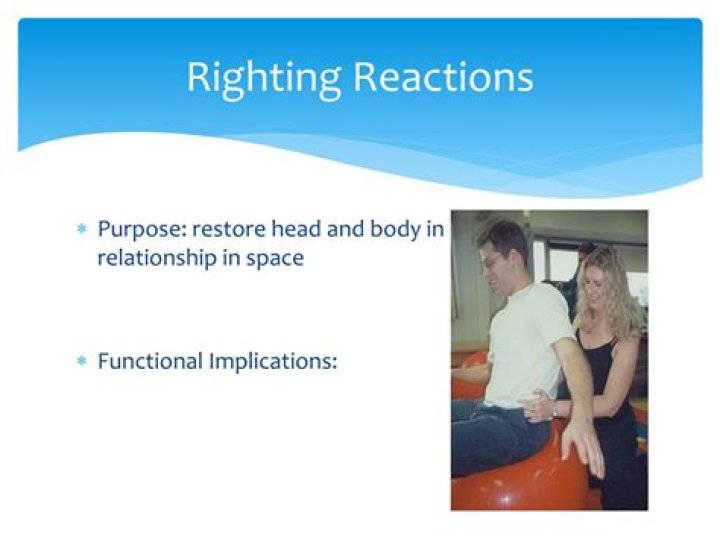 Righting Reactions

* Purpose: restore head and body in relationship in space

* Functional Implications: